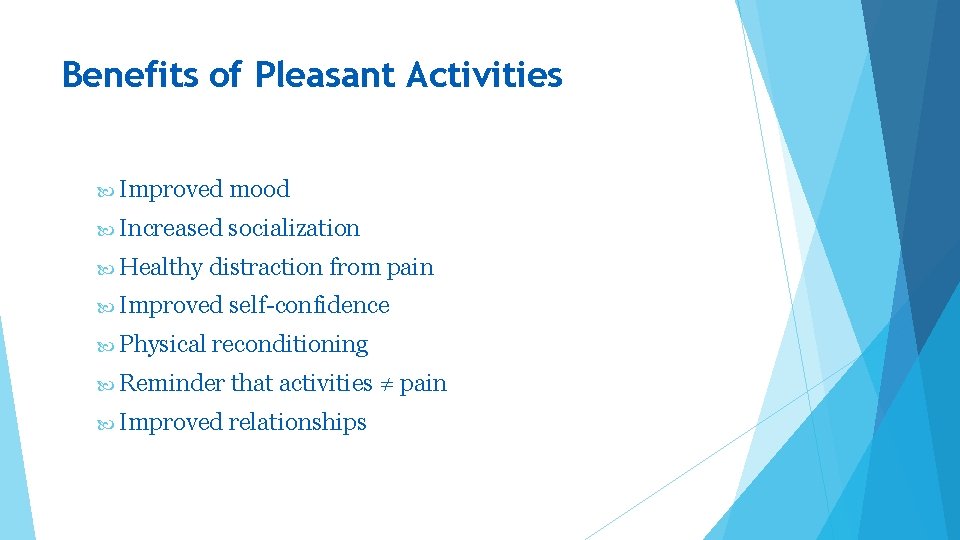 Benefits of Pleasant Activities

Improved mood
Increased socialization
Healthy distraction from pain
Improved self-confidence
Physical reconditioning
Reminder that activities $\neq$ pain
Improved relationships